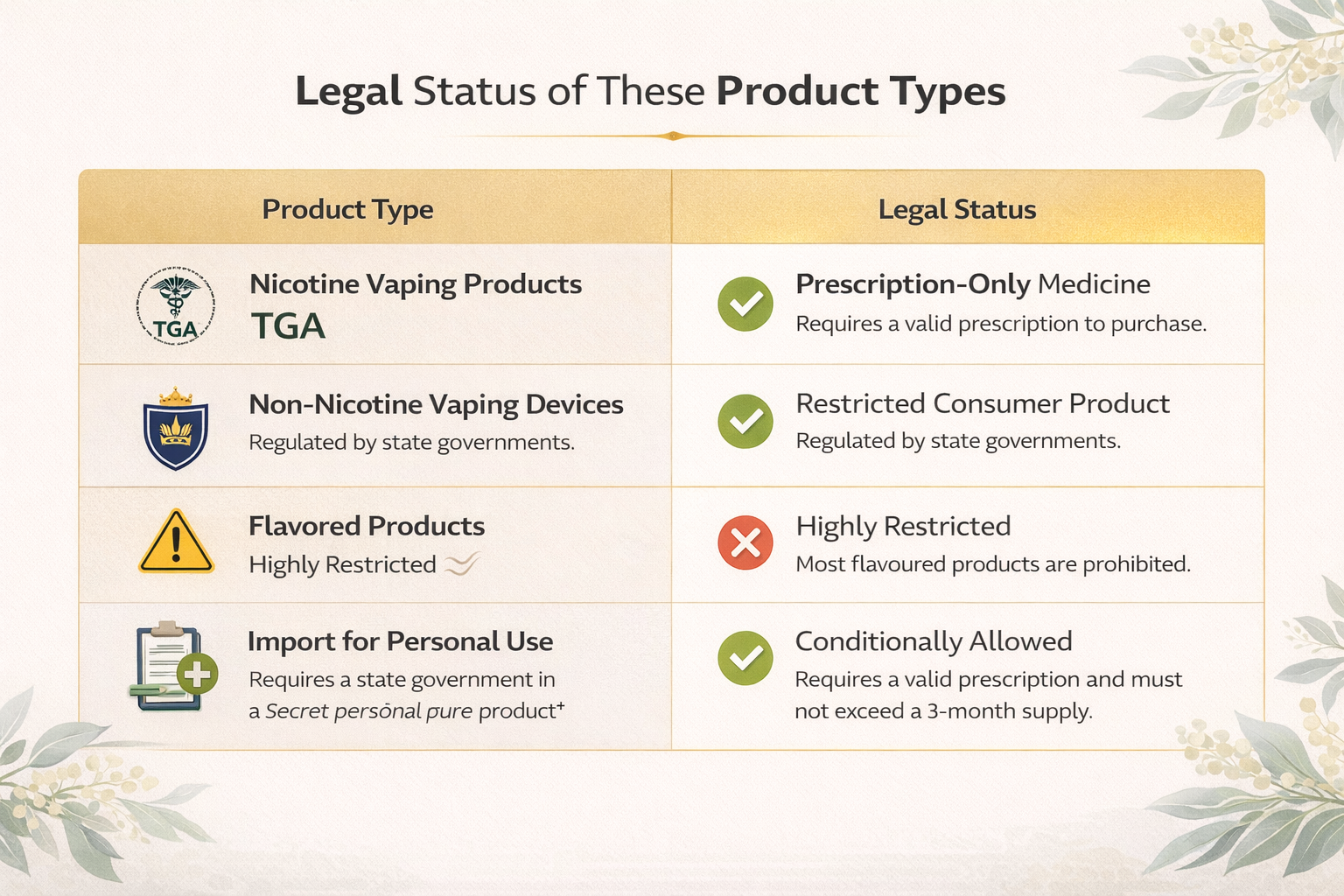 Legal Status of These Product Types

| Product Type | Legal Status |
|---|---|
| TGA Nicotine Vaping Products TGA | Prescription-Only Medicine Requires a valid prescription to purchase. |
| Non-Nicotine Vaping Devices Regulated by state governments. | Restricted Consumer Product Regulated by state governments. |
| Flavored Products Highly Restricted | Highly Restricted Most flavoured products are prohibited. |
| Import for Personal Use Requires a state government in a Secret persōnal pure product⁺ | Conditionally Allowed Requires a valid prescription and must not exceed a 3-month supply. |